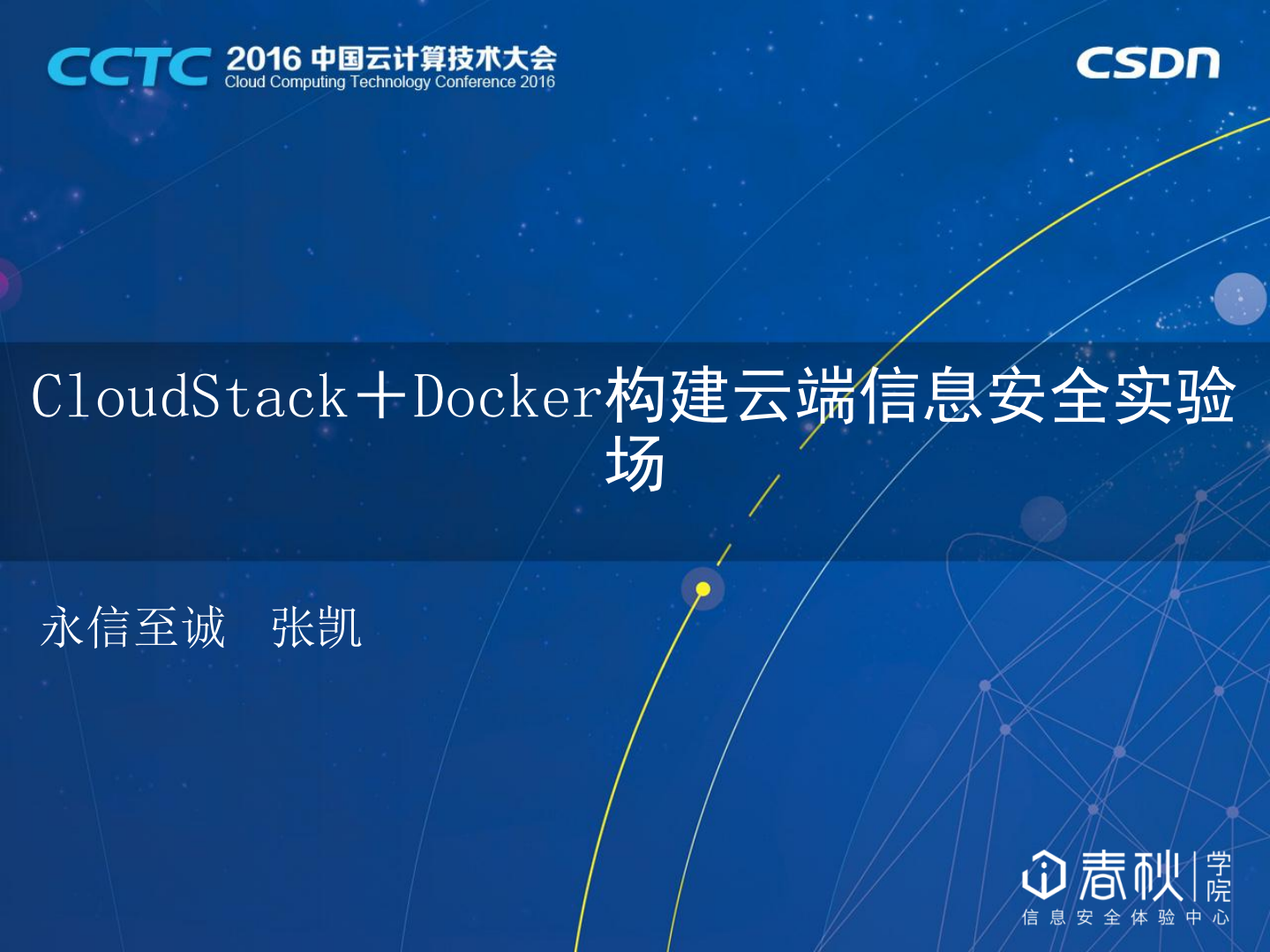 CCTC 2016 中国云计算技术大会
Cloud Computing Technology Conference 2016

CSDN

CloudStack+Docker构建云端信息安全实验场

永信至诚 张凯

春秋 学院
信息安全体验中心